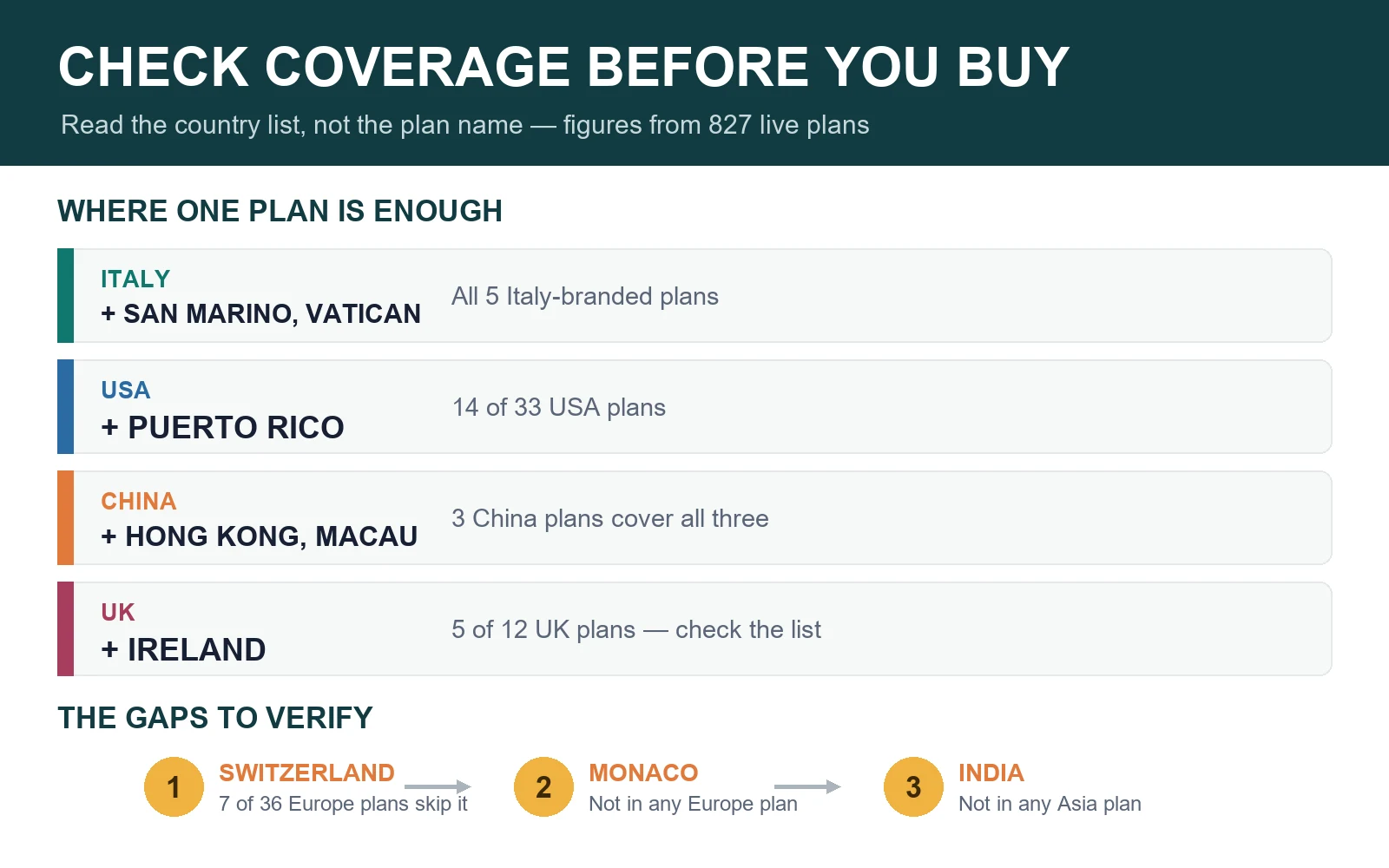 CHECK COVERAGE BEFORE YOU BUY
Read the country list, not the plan name — figures from 827 live plans

WHERE ONE PLAN IS ENOUGH

ITALY
+ SAN MARINO, VATICAN
All 5 Italy-branded plans

USA
+ PUERTO RICO
14 of 33 USA plans

CHINA
+ HONG KONG, MACAU
3 China plans cover all three

UK
+ IRELAND
5 of 12 UK plans — check the list

THE GAPS TO VERIFY

1 SWITZERLAND
7 of 36 Europe plans skip it

2 MONACO
Not in any Europe plan

3 INDIA
Not in any Asia plan